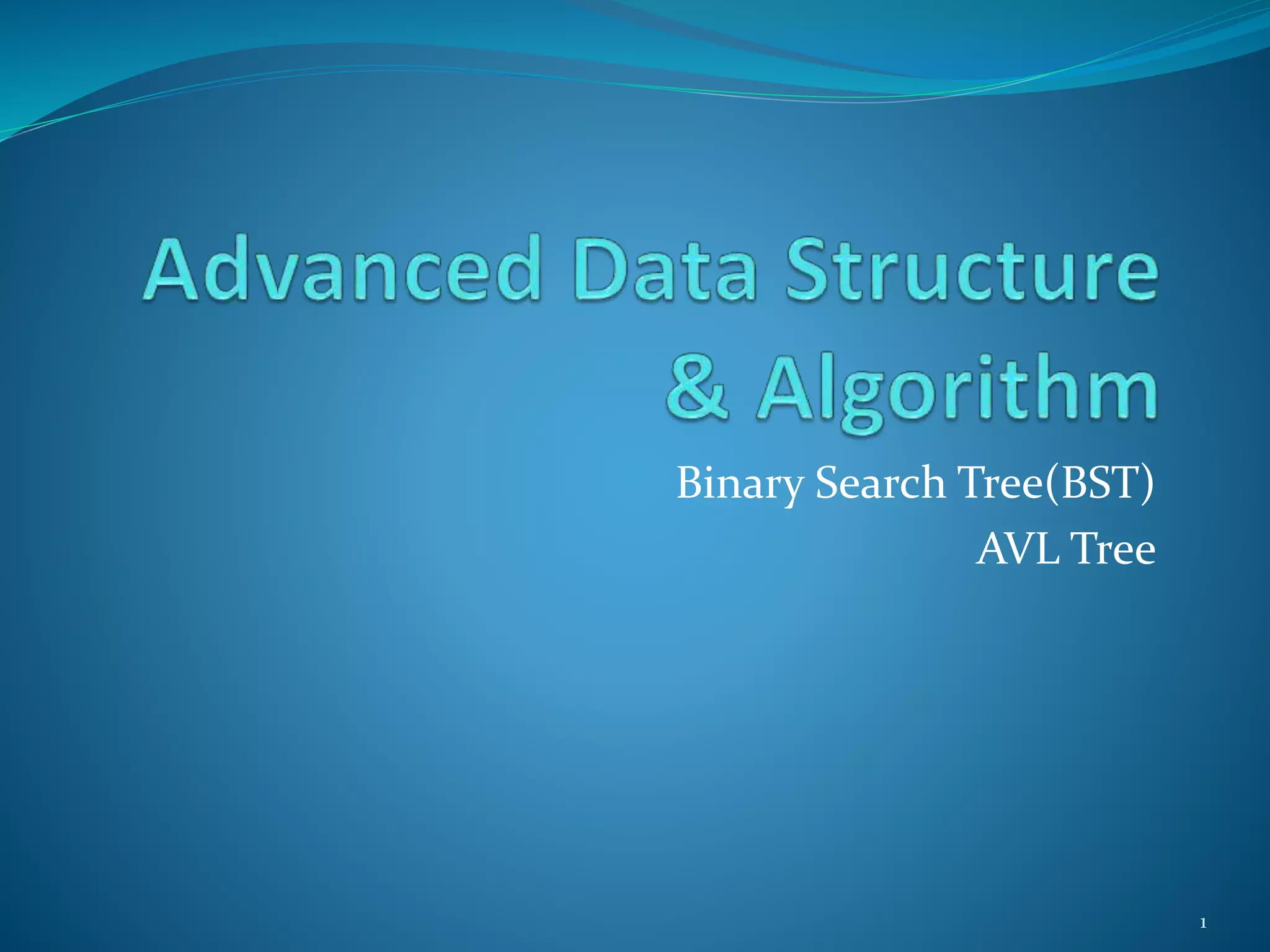 Advanced Data Structure & Algorithm

Binary Search Tree(BST)
AVL Tree

1